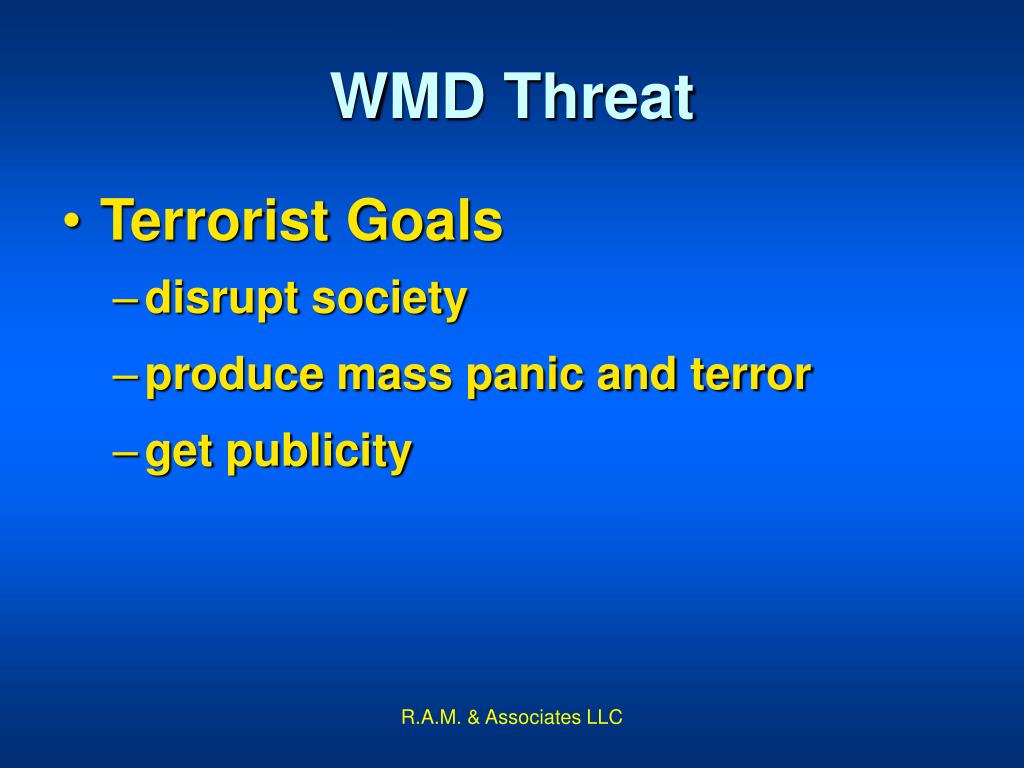 WMD Threat

• Terrorist Goals
– disrupt society
– produce mass panic and terror
– get publicity

R.A.M. & Associates LLC